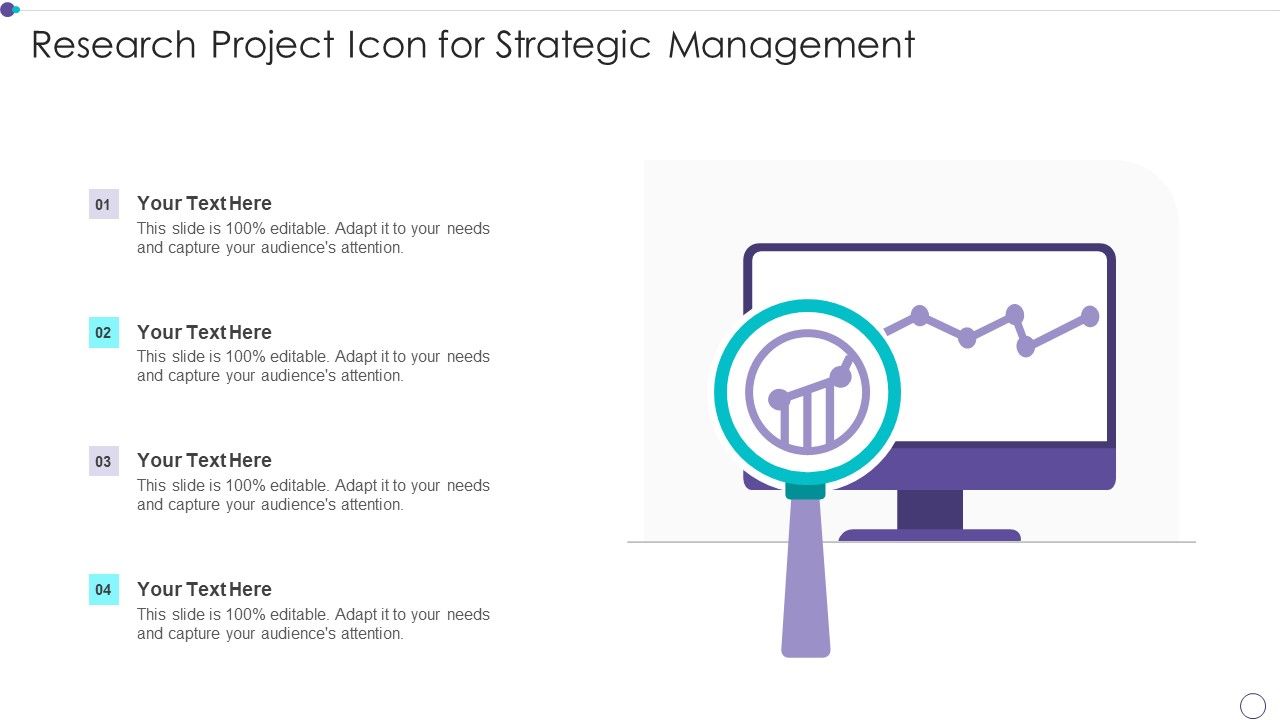 Research Project Icon for Strategic Management

01
Your Text Here
This slide is 100% editable. Adapt it to your needs and capture your audience's attention.

02
Your Text Here
This slide is 100% editable. Adapt it to your needs and capture your audience's attention.

03
Your Text Here
This slide is 100% editable. Adapt it to your needs and capture your audience's attention.

04
Your Text Here
This slide is 100% editable. Adapt it to your needs and capture your audience's attention.